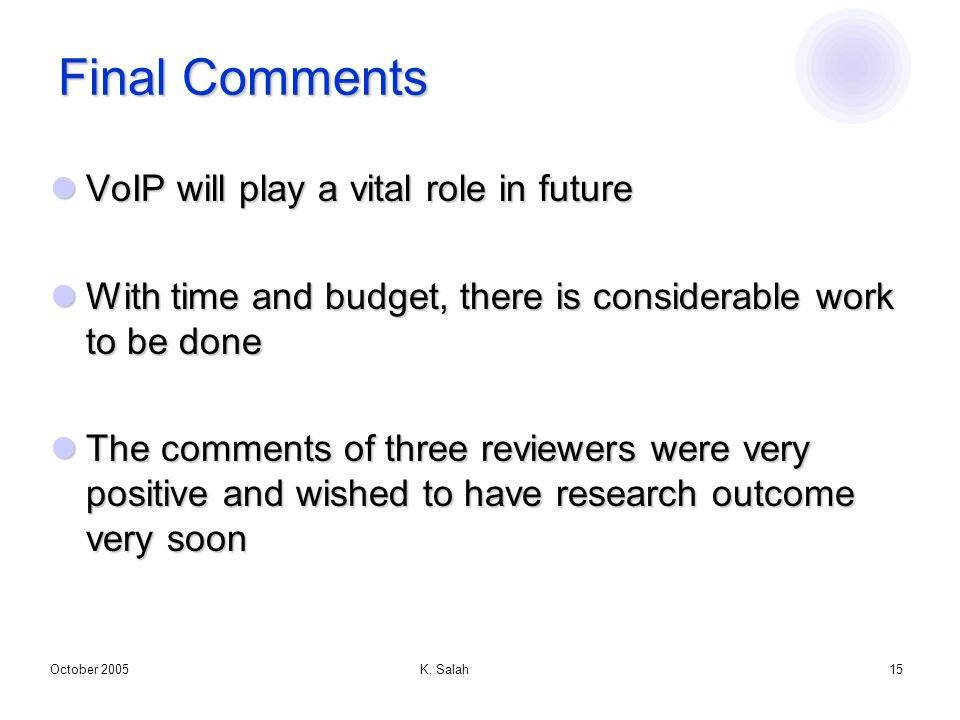 Final Comments

VoIP will play a vital role in future

With time and budget, there is considerable work to be done

The comments of three reviewers were very positive and wished to have research outcome very soon

October 2005

K. Salah

15